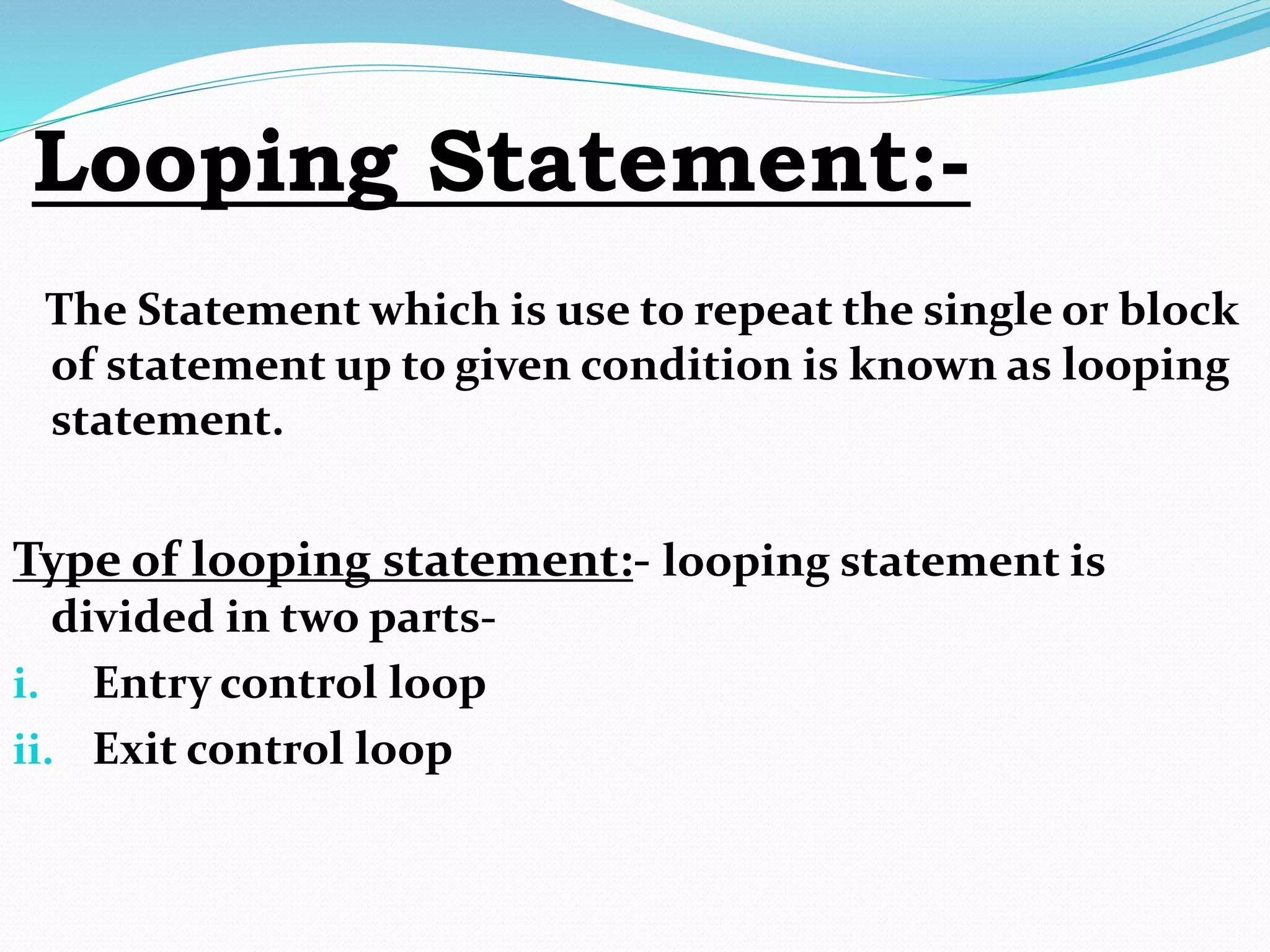 Looping Statement:-

The Statement which is use to repeat the single or block of statement up to given condition is known as looping statement.

Type of looping statement:- looping statement is divided in two parts-

i. Entry control loop
ii. Exit control loop